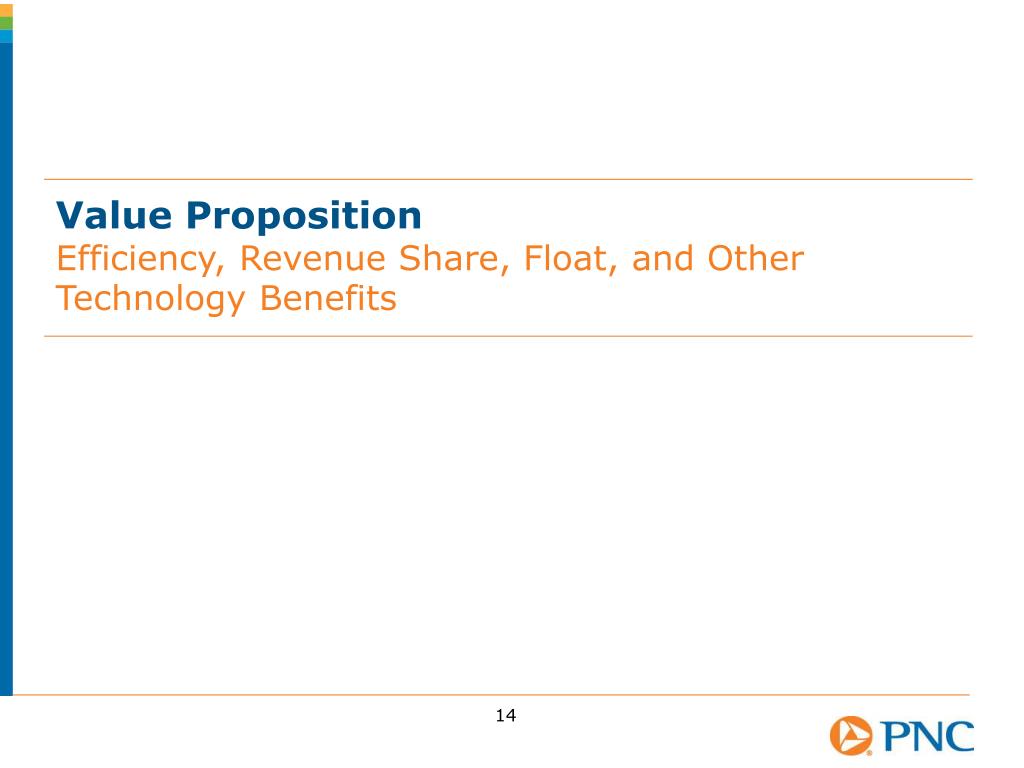 Value Proposition
Efficiency, Revenue Share, Float, and Other Technology Benefits

14

PNC